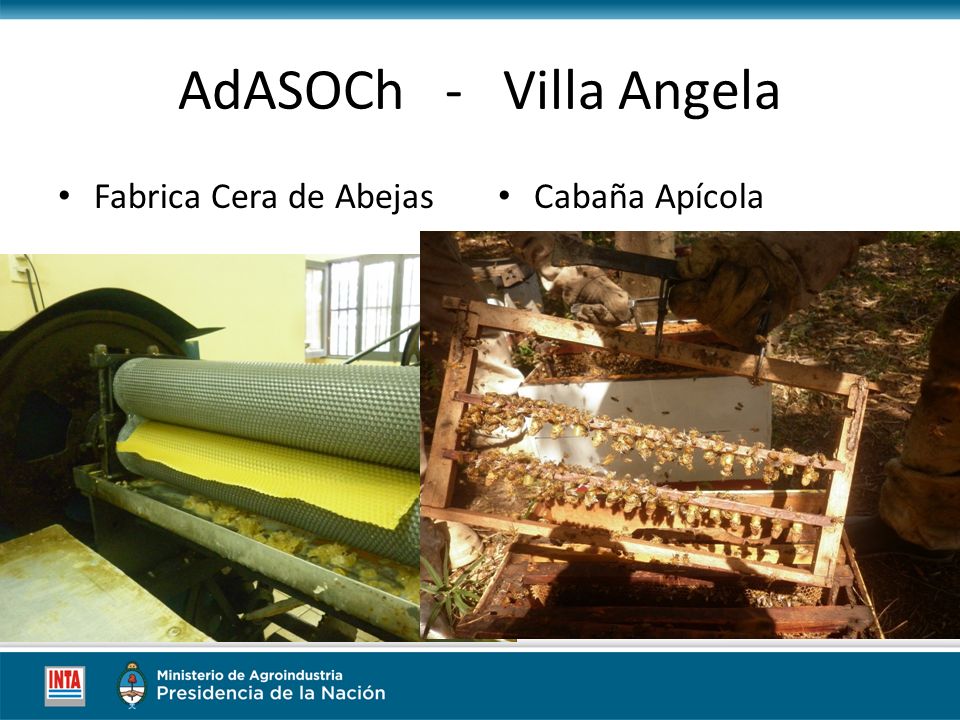 AdASOCh - Villa Angela

• Fabrica Cera de Abejas

• Cabaña Apícola

INTA

Ministerio de Agroindustria
Presidencia de la Nación